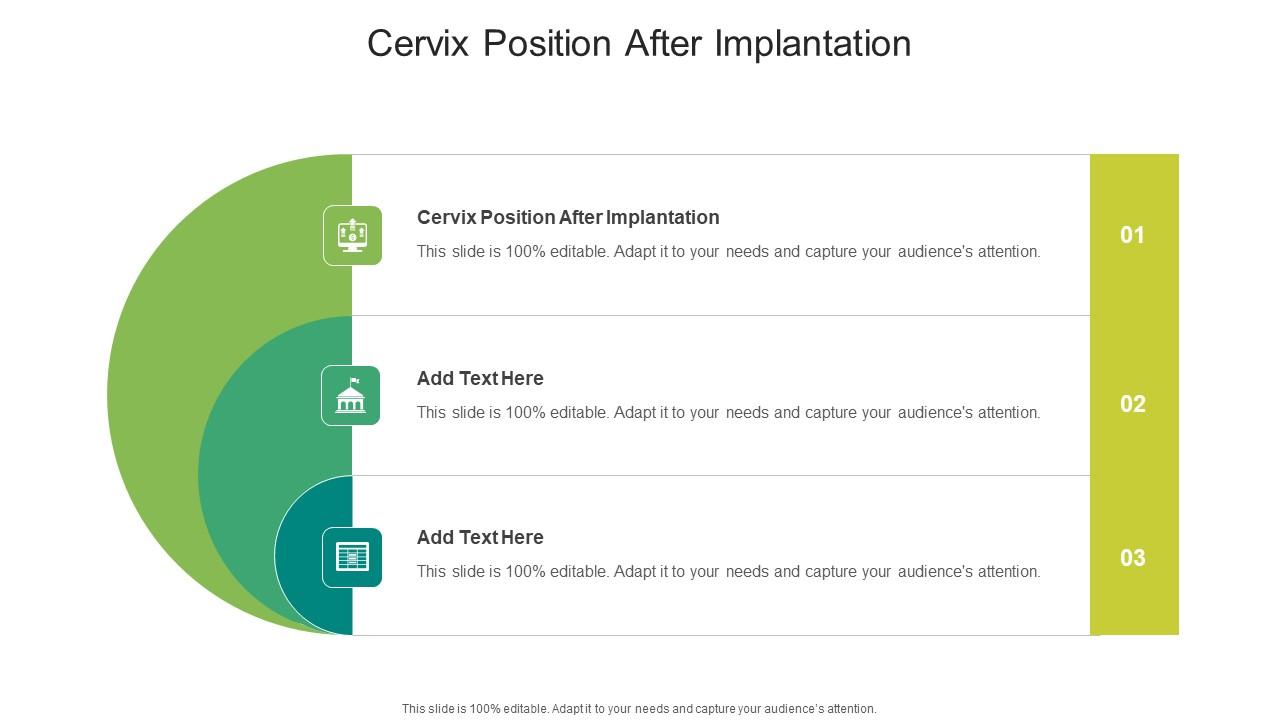 Cervix Position After Implantation

Cervix Position After Implantation

This slide is 100% editable. Adapt it to your needs and capture your audience's attention.

01

Add Text Here

This slide is 100% editable. Adapt it to your needs and capture your audience's attention.

02

Add Text Here

This slide is 100% editable. Adapt it to your needs and capture your audience's attention.

03

This slide is 100% editable. Adapt it to your needs and capture your audience's attention.